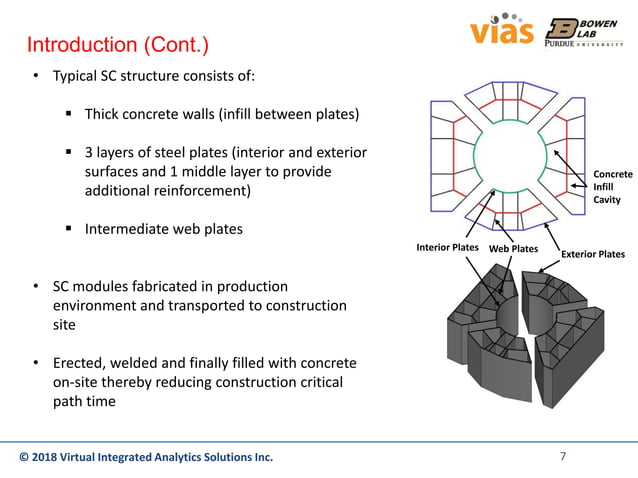 vias

BOWEN LAB
PURDUE UNIVERSITY

Introduction (Cont.)

• Typical SC structure consists of:

▪ Thick concrete walls (infill between plates)

▪ 3 layers of steel plates (interior and exterior surfaces and 1 middle layer to provide additional reinforcement)

▪ Intermediate web plates

• SC modules fabricated in production environment and transported to construction site

• Erected, welded and finally filled with concrete on-site thereby reducing construction critical path time

Concrete Infill Cavity

Interior Plates

Web Plates

Exterior Plates

© 2018 Virtual Integrated Analytics Solutions Inc.

7